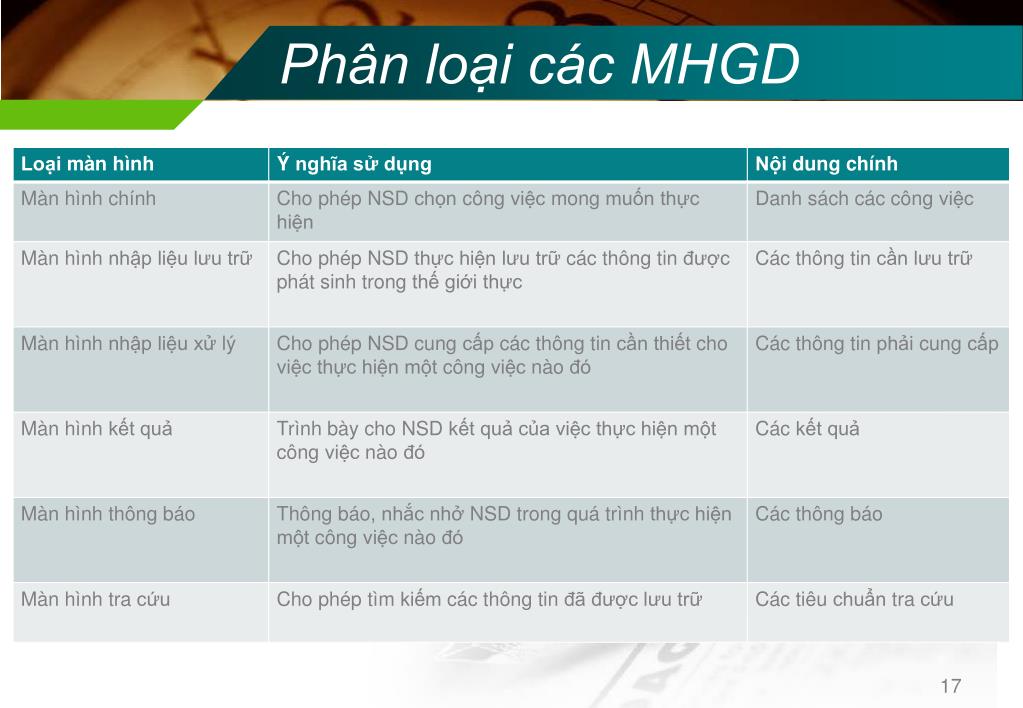 Phân loại các MHGD

| Loại màn hình | Ý nghĩa sử dụng | Nội dung chính |
|---|---|---|
| Màn hình chính | Cho phép NSD chọn công việc mong muốn thực hiện | Danh sách các công việc |
| Màn hình nhập liệu lưu trữ | Cho phép NSD thực hiện lưu trữ các thông tin được phát sinh trong thế giới thực | Các thông tin cần lưu trữ |
| Màn hình nhập liệu xử lý | Cho phép NSD cung cấp các thông tin cần thiết cho việc thực hiện một công việc nào đó | Các thông tin phải cung cấp |
| Màn hình kết quả | Trình bày cho NSD kết quả của việc thực hiện một công việc nào đó | Các kết quả |
| Màn hình thông báo | Thông báo, nhắc nhở NSD trong quá trình thực hiện một công việc nào đó | Các thông báo |
| Màn hình tra cứu | Cho phép tìm kiếm các thông tin đã được lưu trữ | Các tiêu chuẩn tra cứu |

17